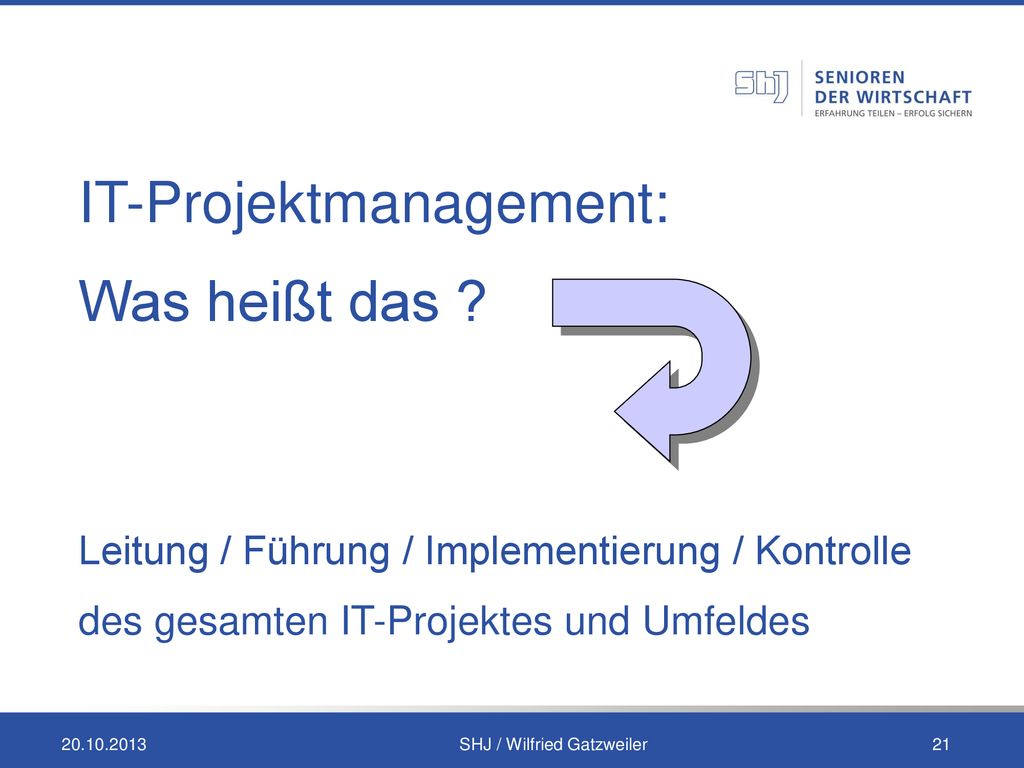 SHJ SENIOREN DER WIRTSCHAFT
ERFAHRUNG TEILEN – ERFOLG SICHERN

IT-Projektmanagement:

Was heißt das ?

Leitung / Führung / Implementierung / Kontrolle des gesamten IT-Projektes und Umfeldes

20.10.2013
SHJ / Wilfried Gatzweiler
21